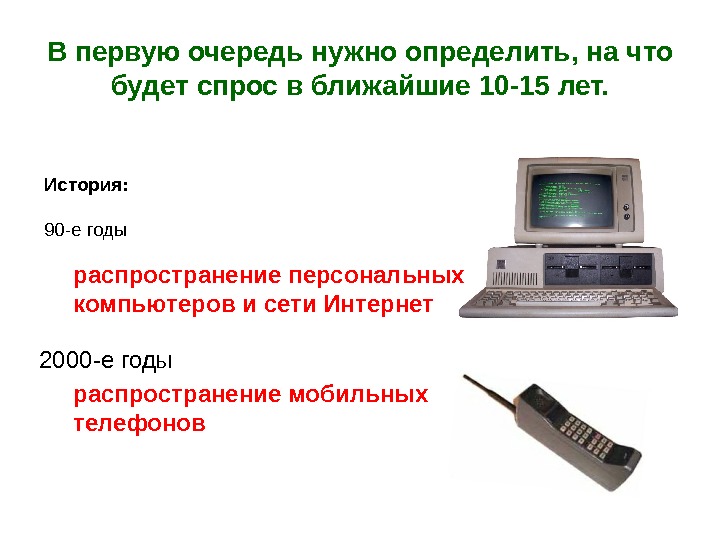 В первую очередь нужно определить, на что будет спрос в ближайшие 10-15 лет.

История:

90-е годы

распространение персональных компьютеров и сети Интернет

2000-е годы

распространение мобильных телефонов